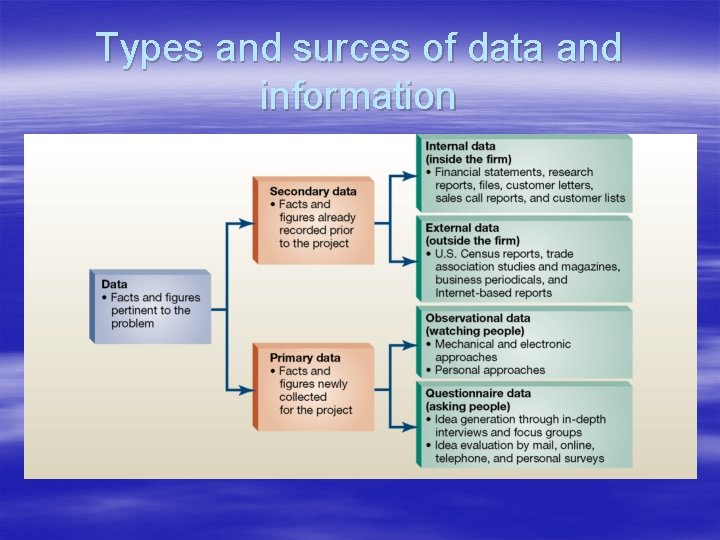 Types and surces of data and information

Data
• Facts and figures pertinent to the problem

Secondary data
• Facts and figures already recorded prior to the project

Primary data
• Facts and figures newly collected for the project

Internal data
(inside the firm)
• Financial statements, research reports, files, customer letters, sales call reports, and customer lists

External data
(outside the firm)
• U.S. Census reports, trade association studies and magazines, business periodicals, and Internet-based reports

Observational data
(watching people)
• Mechanical and electronic approaches
• Personal approaches

Questionnaire data
(asking people)
• Idea generation through in-depth interviews and focus groups
• Idea evaluation by mail, online, telephone, and personal surveys